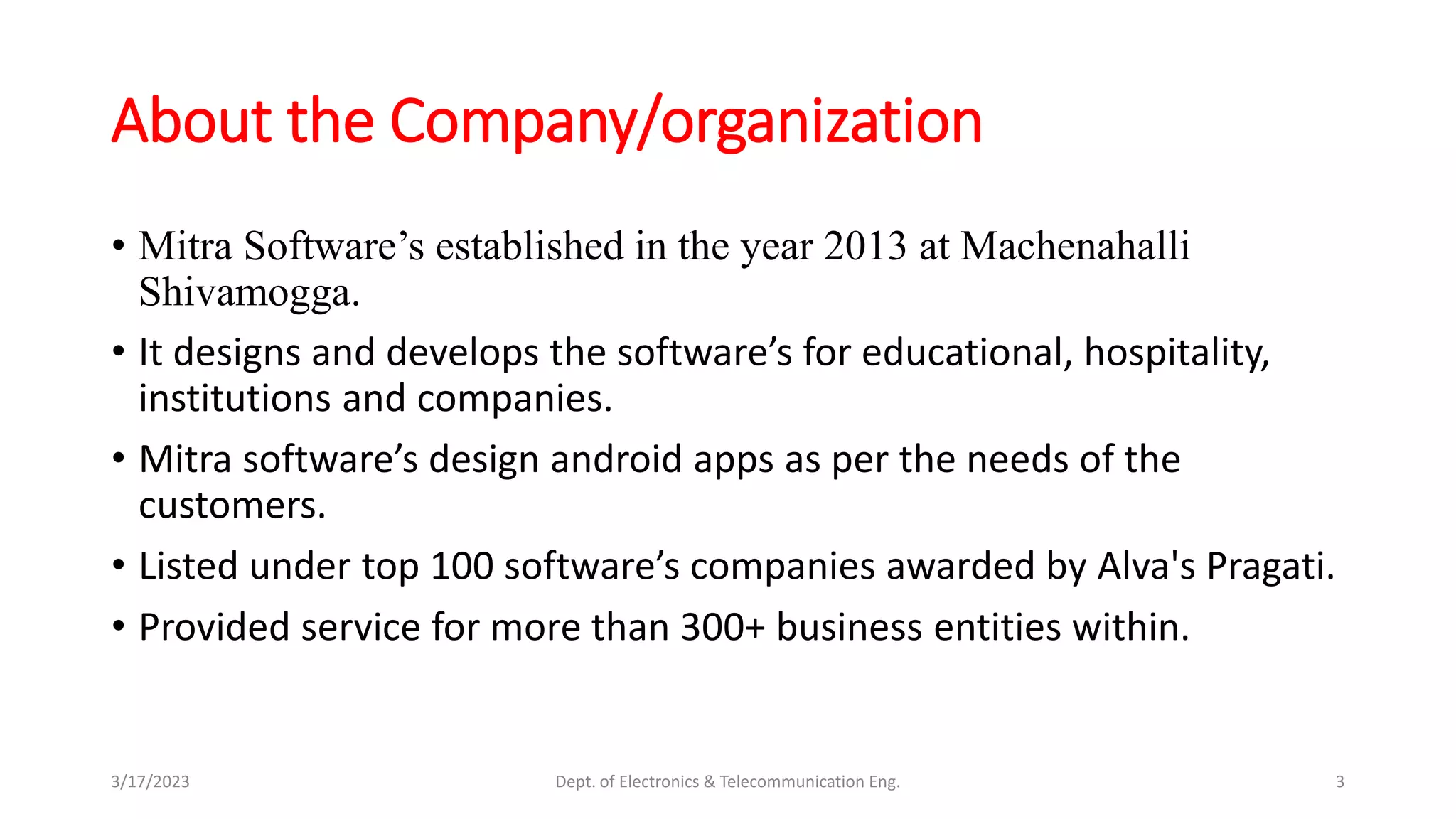 About the Company/organization

• Mitra Software’s established in the year 2013 at Machenahalli Shivamogga.

• It designs and develops the software’s for educational, hospitality, institutions and companies.

• Mitra software’s design android apps as per the needs of the customers.

• Listed under top 100 software’s companies awarded by Alva's Pragati.

• Provided service for more than 300+ business entities within.

3/17/2023

Dept. of Electronics & Telecommunication Eng.

3